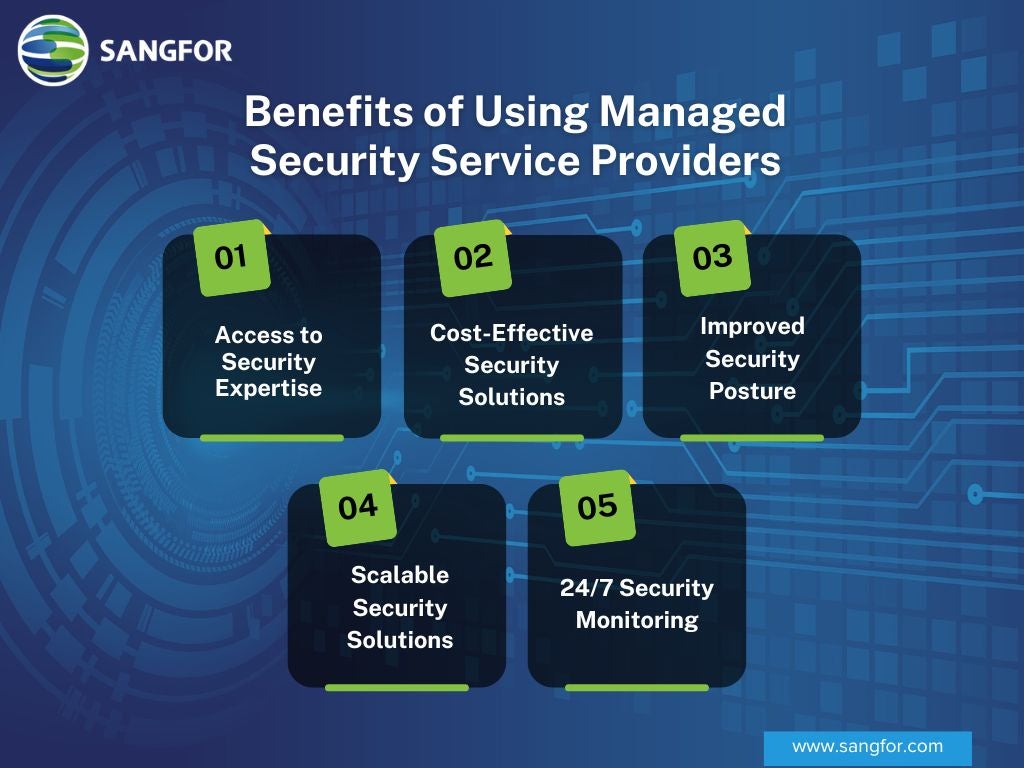 SANGFOR

Benefits of Using Managed Security Service Providers

01
Access to Security Expertise

02
Cost-Effective Security Solutions

03
Improved Security Posture

04
Scalable Security Solutions

05
24/7 Security Monitoring

www.sangfor.com